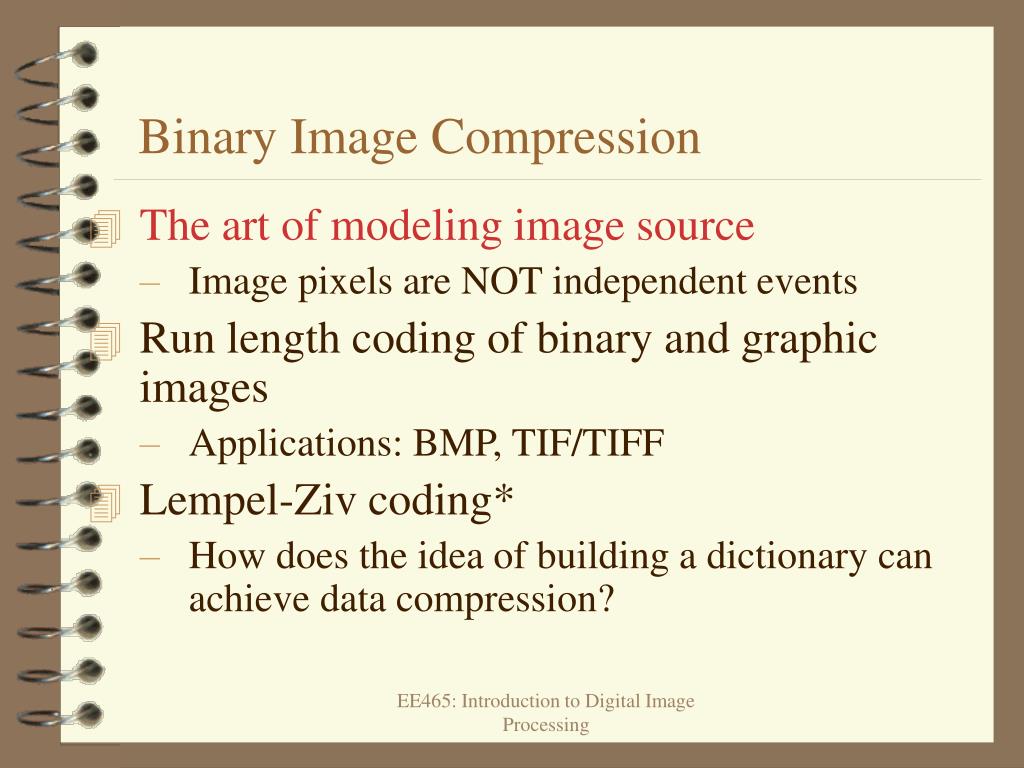 Binary Image Compression

The art of modeling image source

– Image pixels are NOT independent events

Run length coding of binary and graphic images

– Applications: BMP, TIF/TIFF

Lempel-Ziv coding*

– How does the idea of building a dictionary can achieve data compression?

EE465: Introduction to Digital Image Processing